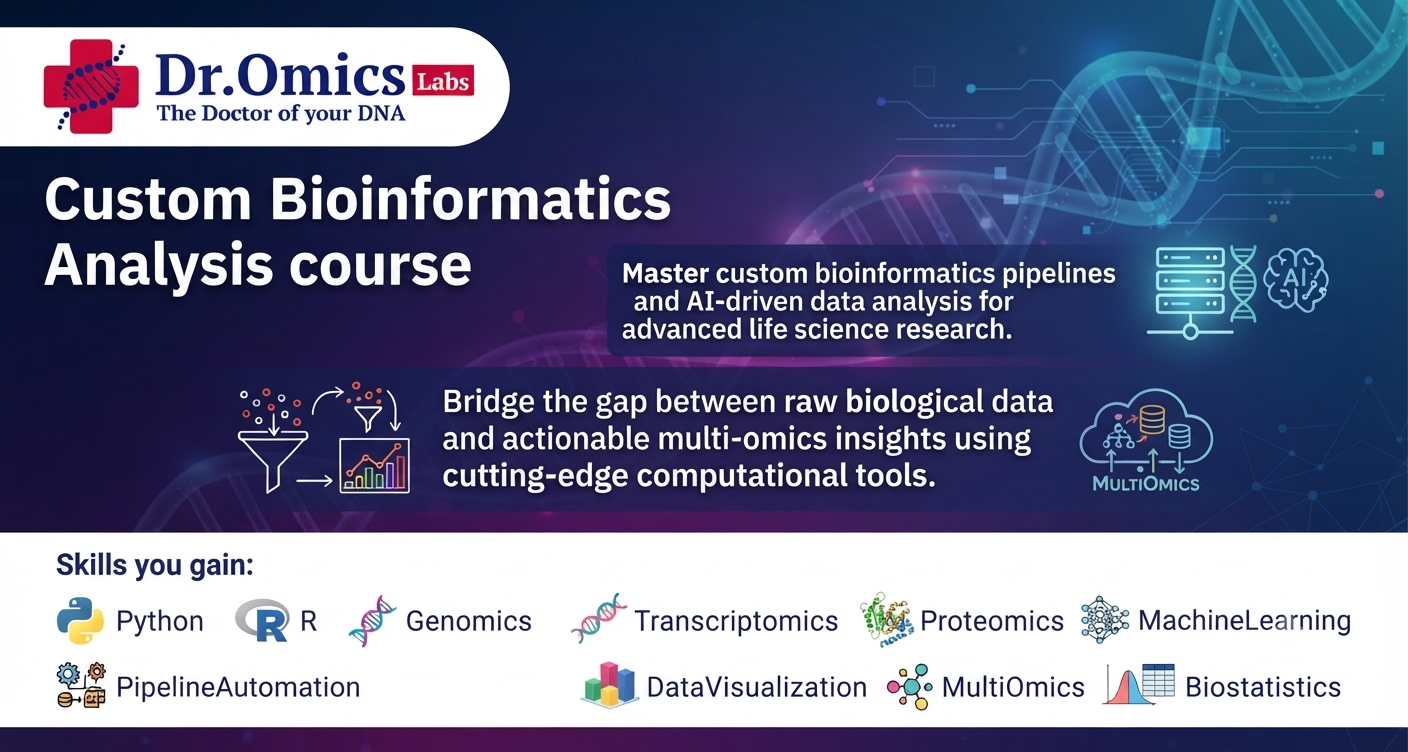 Dr.Omics Labs
The Doctor of your DNA

Custom Bioinformatics Analysis course

Master custom bioinformatics pipelines and AI-driven data analysis for advanced life science research.

AI

Bridge the gap between raw biological data and actionable multi-omics insights using cutting-edge computational tools.

MULTIOMICS

Skills you gain:

Python R Genomics Transcriptomics Proteomics MachineLearning

PipelineAutomation DataVisualization MultiOmics Biostatistics